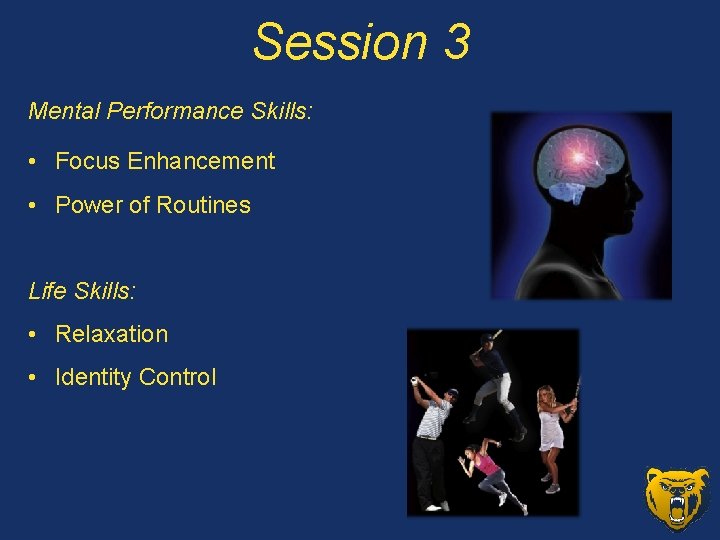 Session 3

Mental Performance Skills:

• Focus Enhancement
• Power of Routines

Life Skills:

• Relaxation
• Identity Control